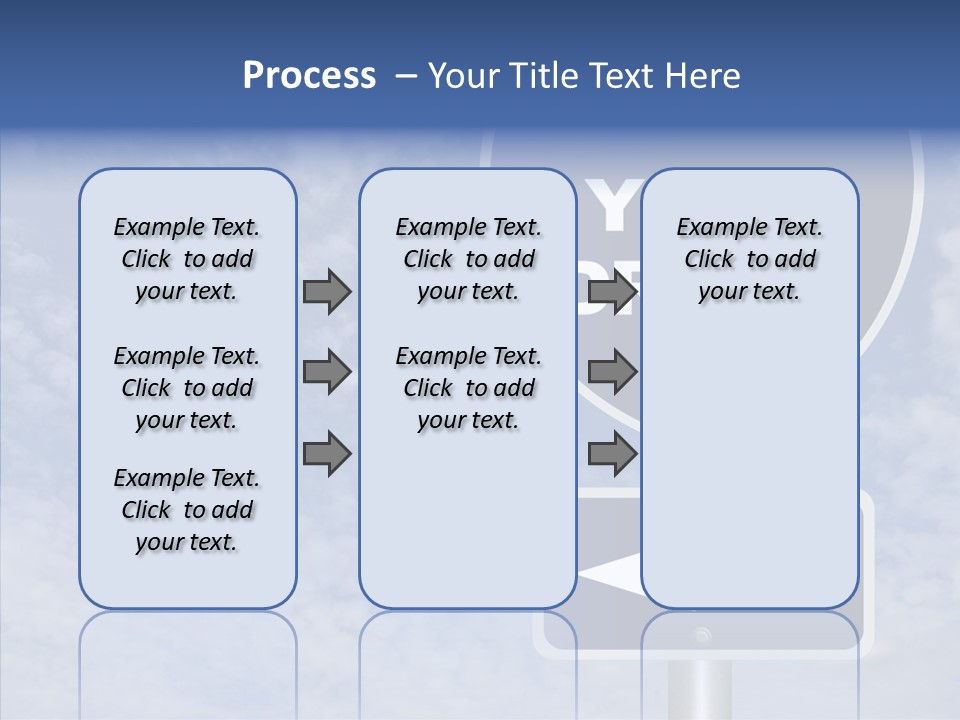 Process – Your Title Text Here

Example Text. Click to add your text.

Example Text. Click to add your text.

Example Text. Click to add your text.

Example Text. Click to add your text.

Example Text. Click to add your text.

Example Text. Click to add your text.